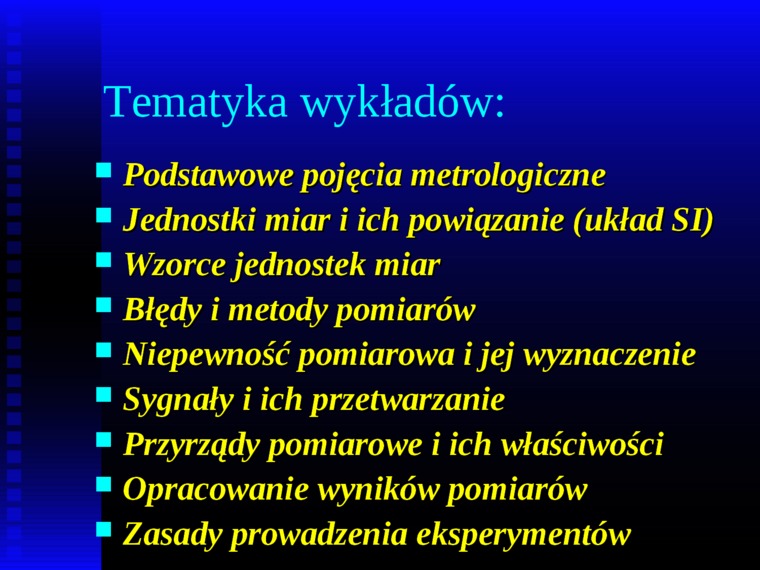 Tematyka wykładów:

- Podstawowe pojęcia metrologiczne
- Jednostki miar i ich powiązanie (układ SI)
- Wzorce jednostek miar
- Błędy i metody pomiarów
- Niepewność pomiarowa i jej wyznaczenie
- Sygnały i ich przetwarzanie
- Przyrządy pomiarowe i ich właściwości
- Opracowanie wyników pomiarów
- Zasady prowadzenia eksperymentów